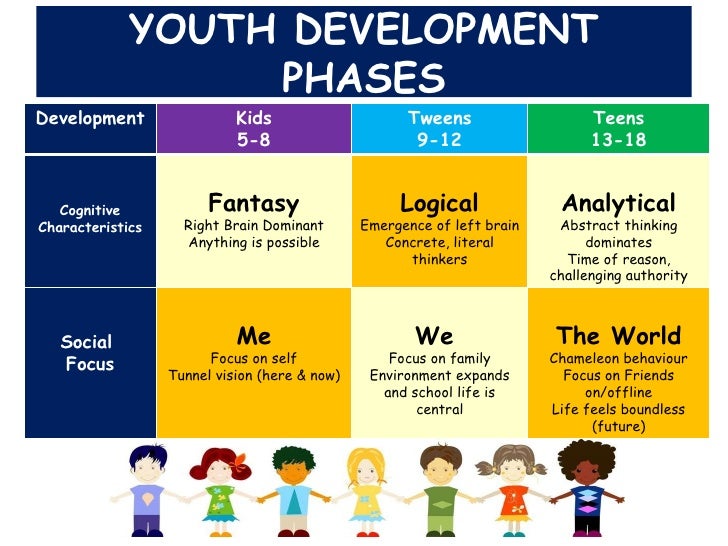 YOUTH DEVELOPMENT PHASES

| Development | Kids 5-8 | Tweens 9-12 | Teens 13-18 |
|---|---|---|---|
| Cognitive Characteristics | Fantasy Right Brain Dominant Anything is possible | Logical Emergence of left brain Concrete, literal thinkers | Analytical Abstract thinking dominates Time of reason, challenging authority |
| Social Focus | Me Focus on self Tunnel vision (here & now) | We Focus on family Environment expands and school life is central | The World Chameleon behaviour Focus on Friends on/offline Life feels boundless (future) |